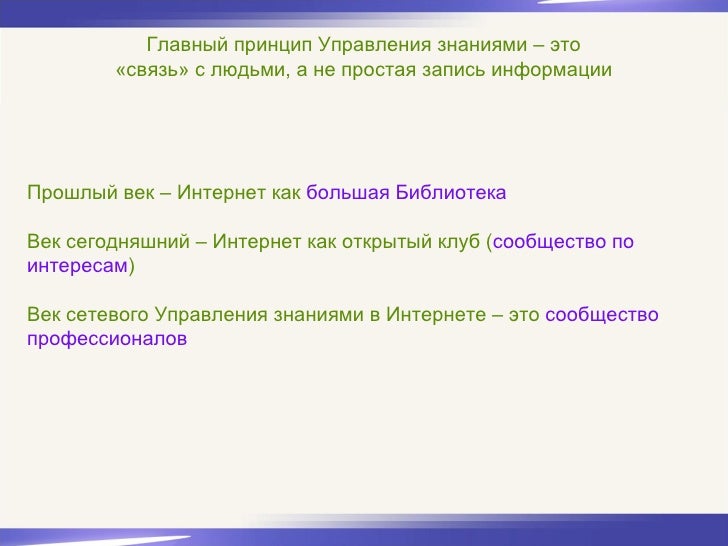 Главный принцип Управления знаниями – это «связь» с людьми, а не простая запись информации

Прошлый век – Интернет как большая Библиотека

Век сегодняшний – Интернет как открытый клуб (сообщество по интересам)

Век сетевого Управления знаниями в Интернете – это сообщество профессионалов